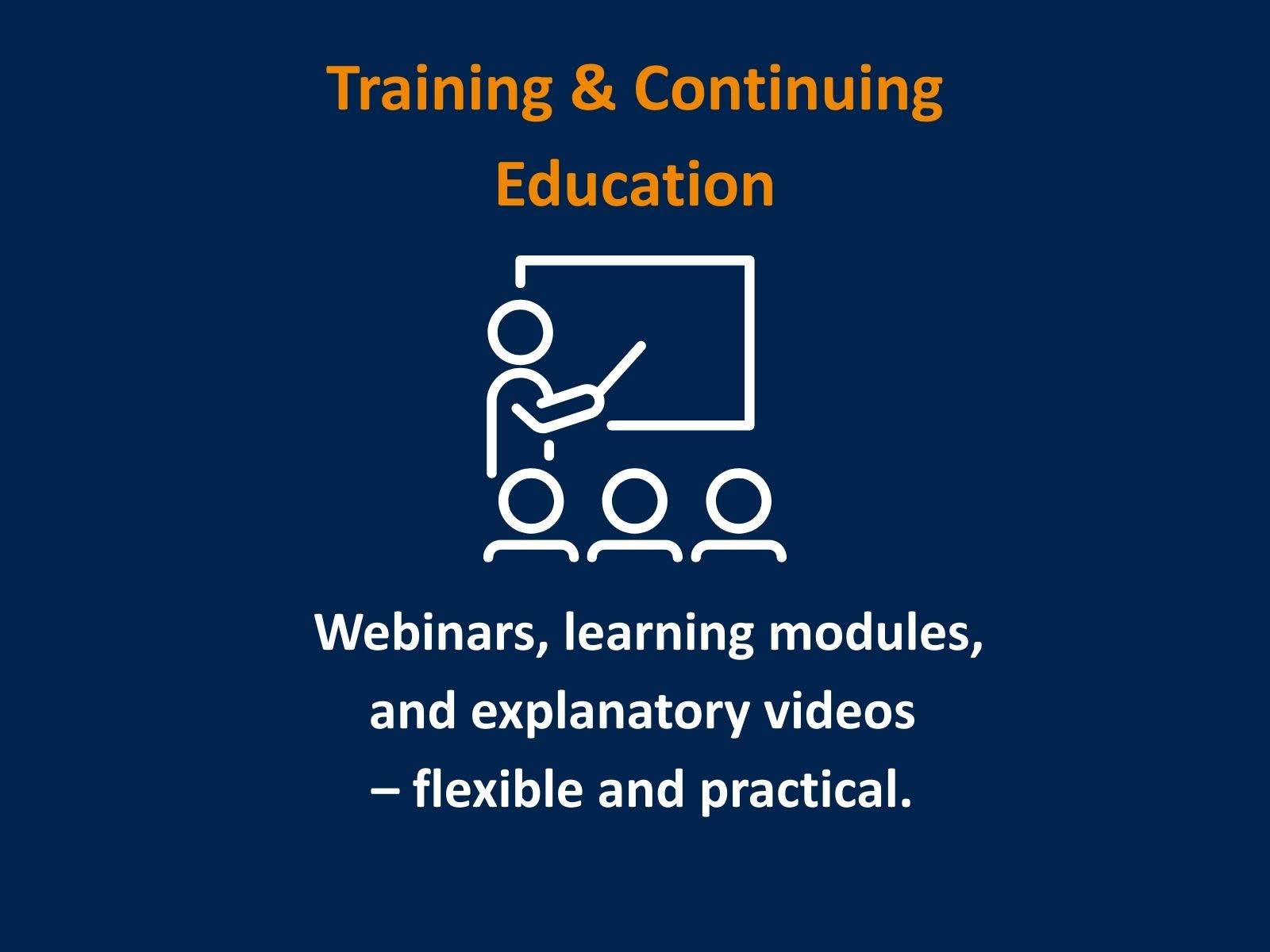 Training & Continuing Education

Webinars, learning modules, and explanatory videos – flexible and practical.